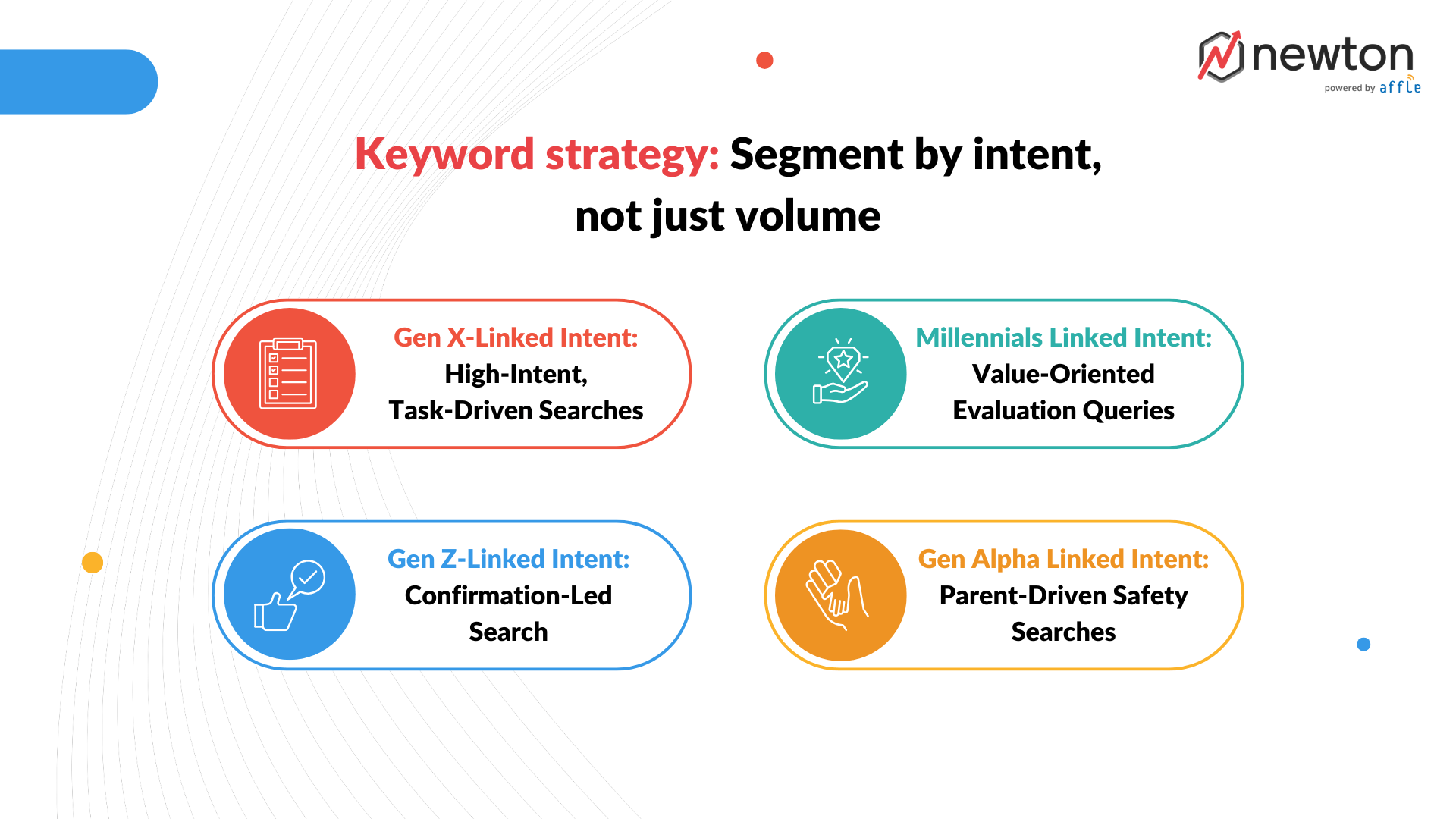 newton
powered by affle

Keyword strategy: Segment by intent, not just volume

Gen X-Linked Intent:
High-Intent, Task-Driven Searches

Millennials Linked Intent:
Value-Oriented Evaluation Queries

Gen Z-Linked Intent:
Confirmation-Led Search

Gen Alpha Linked Intent:
Parent-Driven Safety Searches